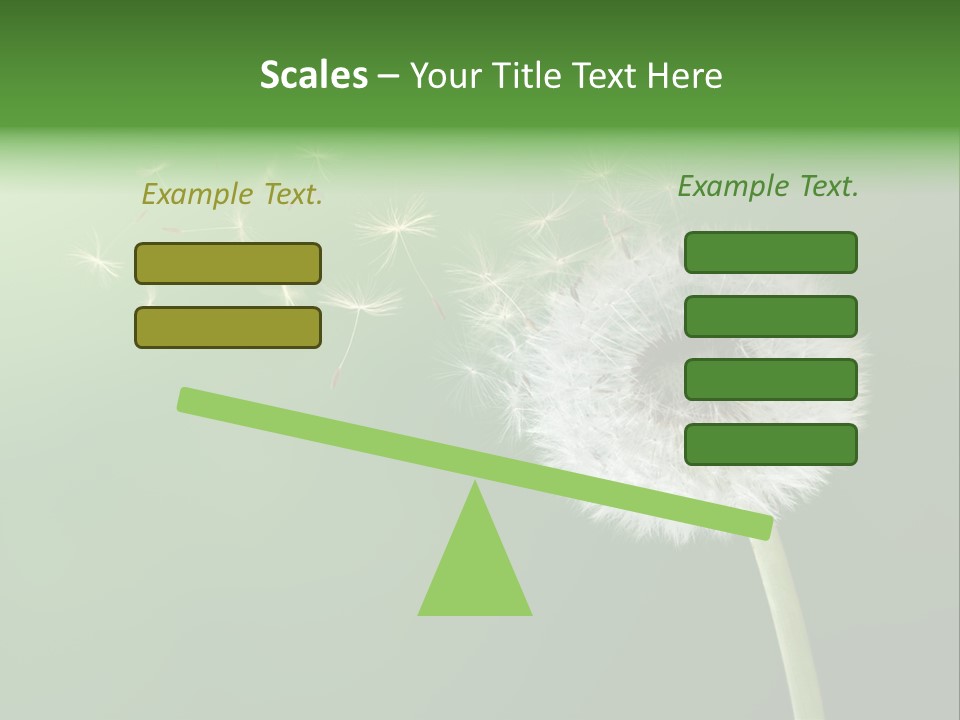 Scales – Your Title Text Here

Example Text.

Example Text.